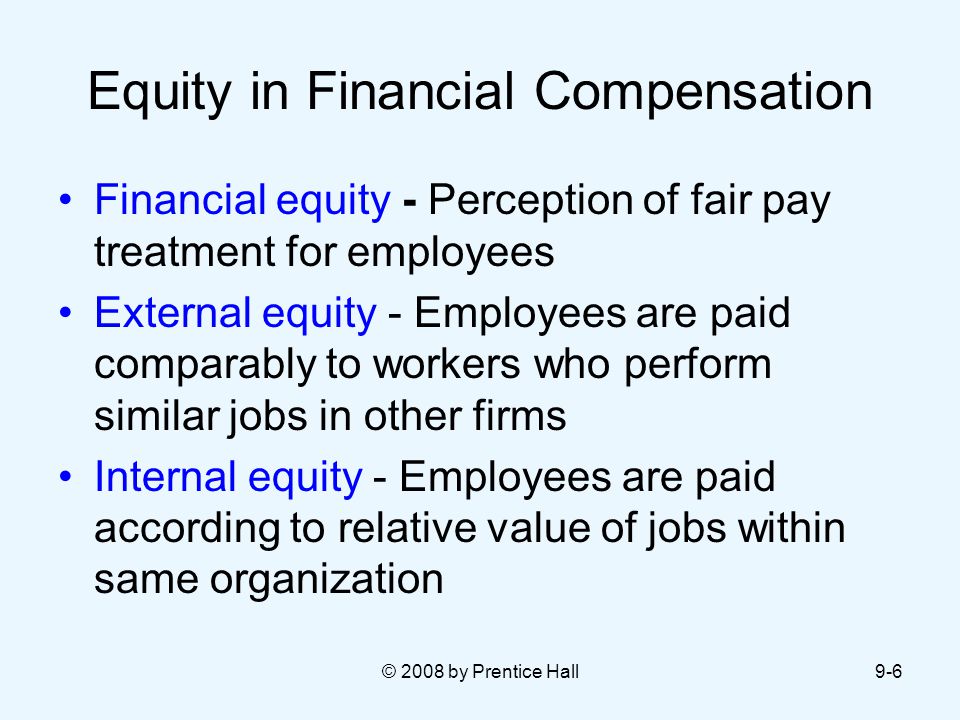 Equity in Financial Compensation

• Financial equity - Perception of fair pay treatment for employees

• External equity - Employees are paid comparably to workers who perform similar jobs in other firms

• Internal equity - Employees are paid according to relative value of jobs within same organization

© 2008 by Prentice Hall

9-6